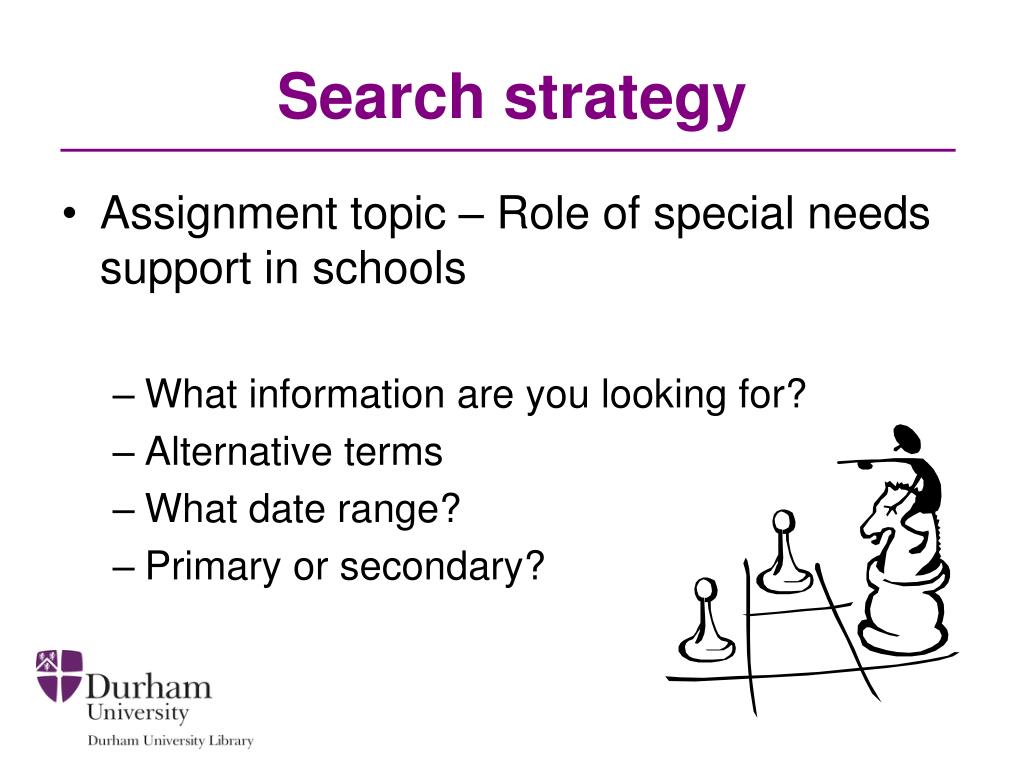 Search strategy

• Assignment topic – Role of special needs support in schools

– What information are you looking for?
– Alternative terms
– What date range?
– Primary or secondary?

Durham University
Durham University Library